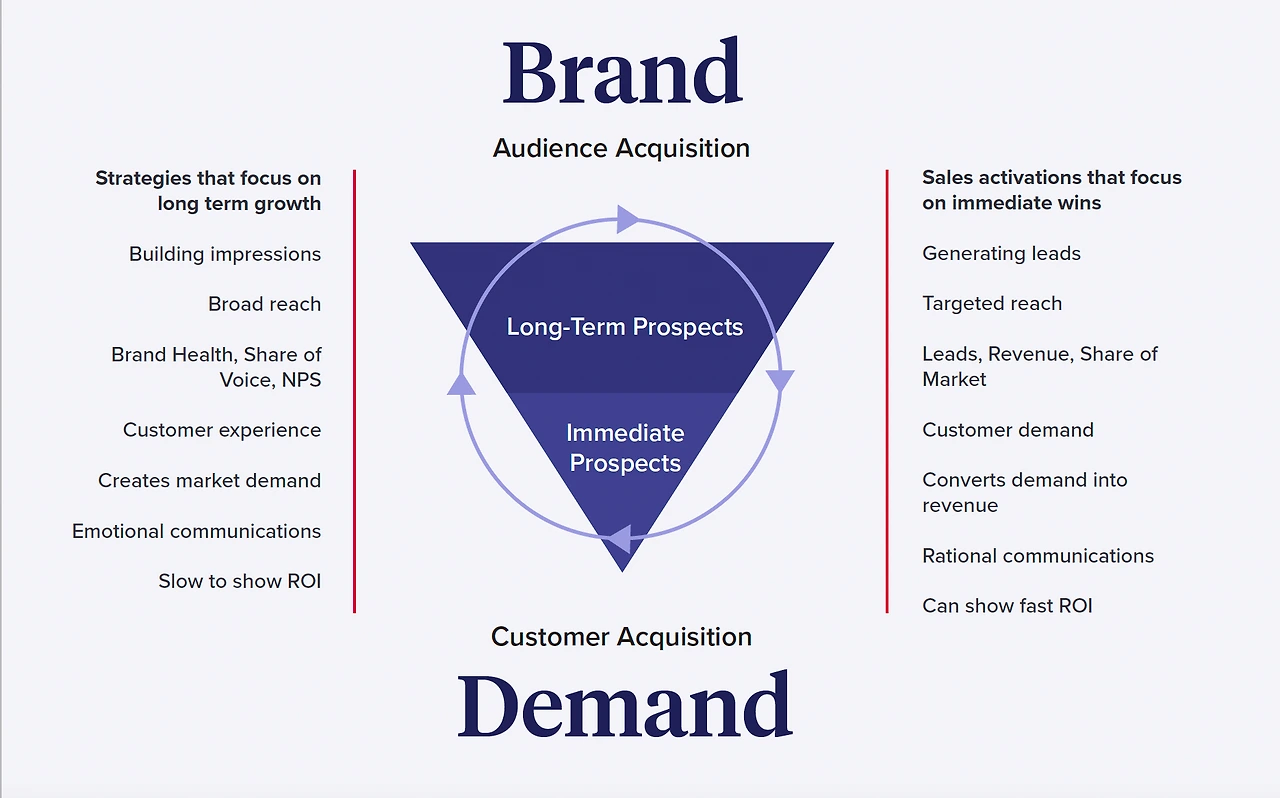 Brand

Audience Acquisition

Strategies that focus on long term growth

Building impressions

Broad reach

Brand Health, Share of Voice, NPS

Customer experience

Creates market demand

Emotional communications

Slow to show ROI

Long-Term Prospects

Immediate Prospects

Sales activations that focus on immediate wins

Generating leads

Targeted reach

Leads, Revenue, Share of Market

Customer demand

Converts demand into revenue

Rational communications

Can show fast ROI

Customer Acquisition

Demand